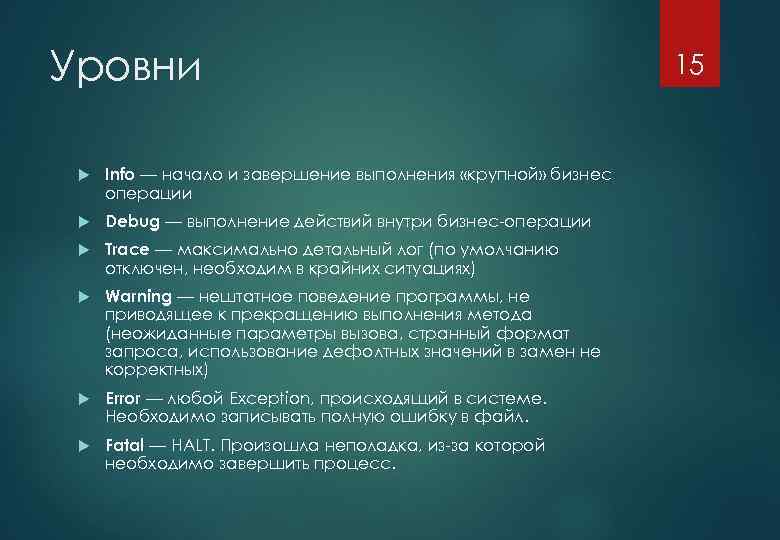 Уровни

15

Info — начало и завершение выполнения «крупной» бизнес операции

Debug — выполнение действий внутри бизнес-операции

Trace — максимально детальный лог (по умолчанию отключен, необходим в крайних ситуациях)

Warning — нештатное поведение программы, не приводящее к прекращению выполнения метода (неожиданные параметры вызова, странный формат запроса, использование дефолтных значений в замен не корректных)

Error — любой Exception, происходящий в системе. Необходимо записывать полную ошибку в файл.

Fatal — HALT. Произошла неполадка, из-за которой необходимо завершить процесс.